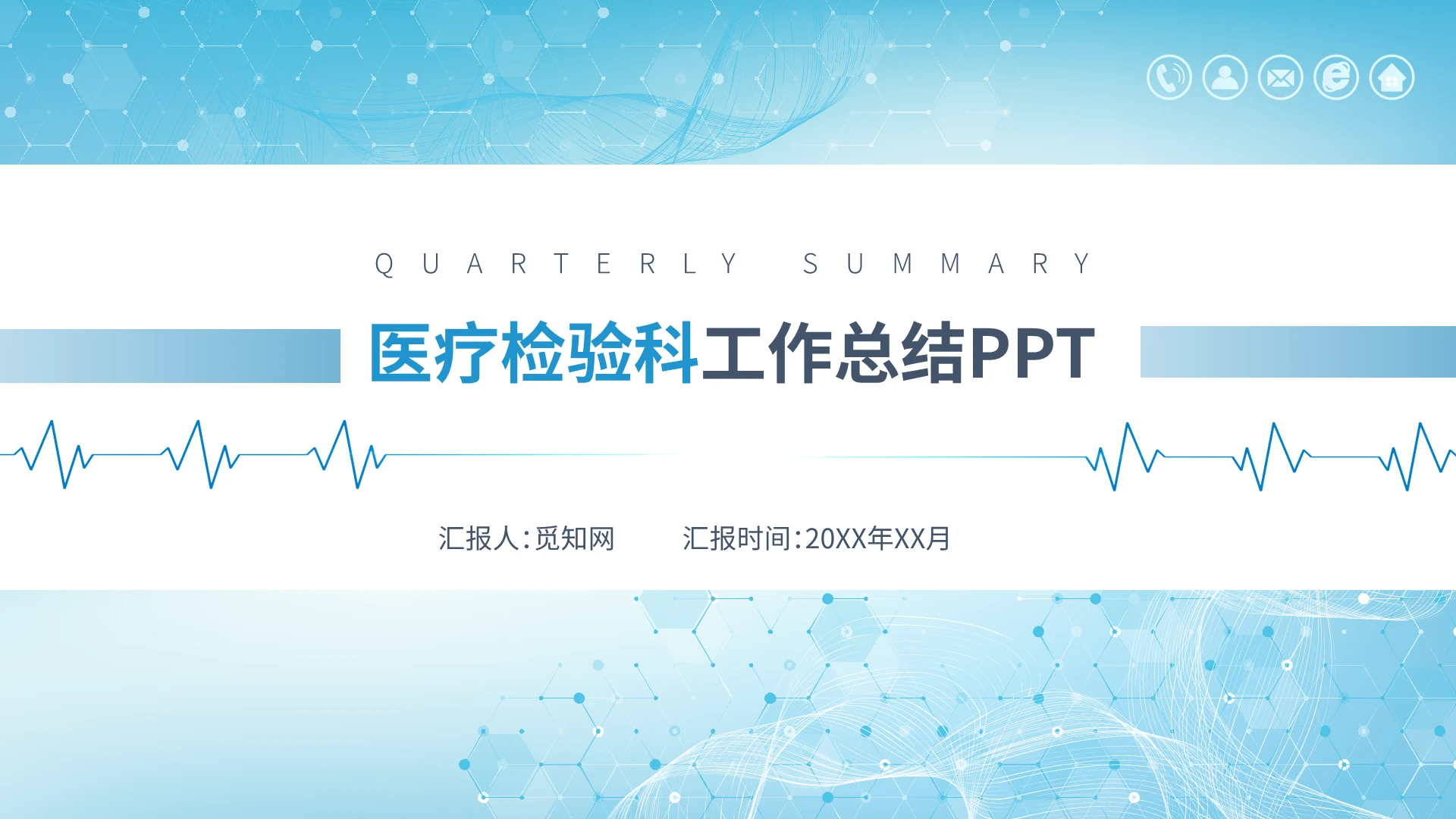 QUARTERLY SUMMARY

医疗检验科工作总结PPT

汇报人:觅知网　　汇报时间:20XX年XX月